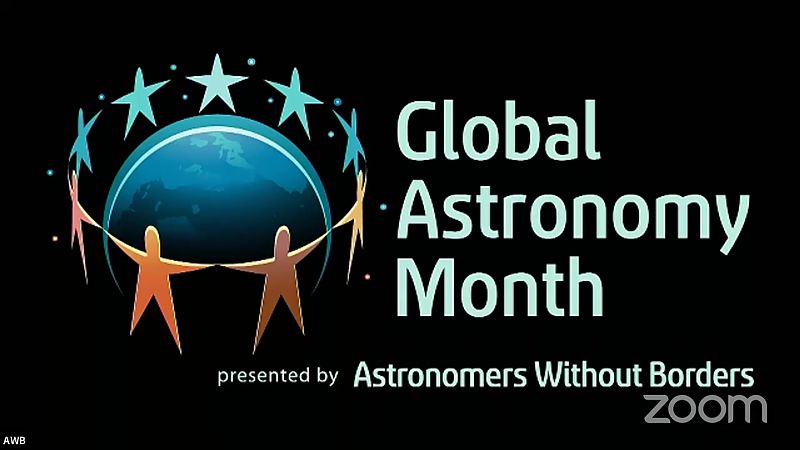 Global Astronomy Month

presented by Astronomers Without Borders

zoom

AWB